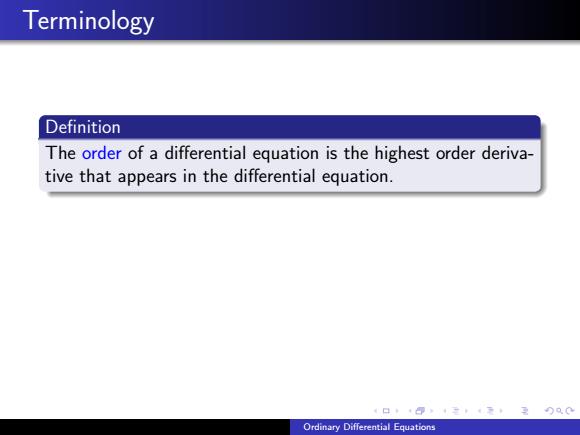 Terminology

Definition

The order of a differential equation is the highest order derivative that appears in the differential equation.

Ordinary Differential Equations